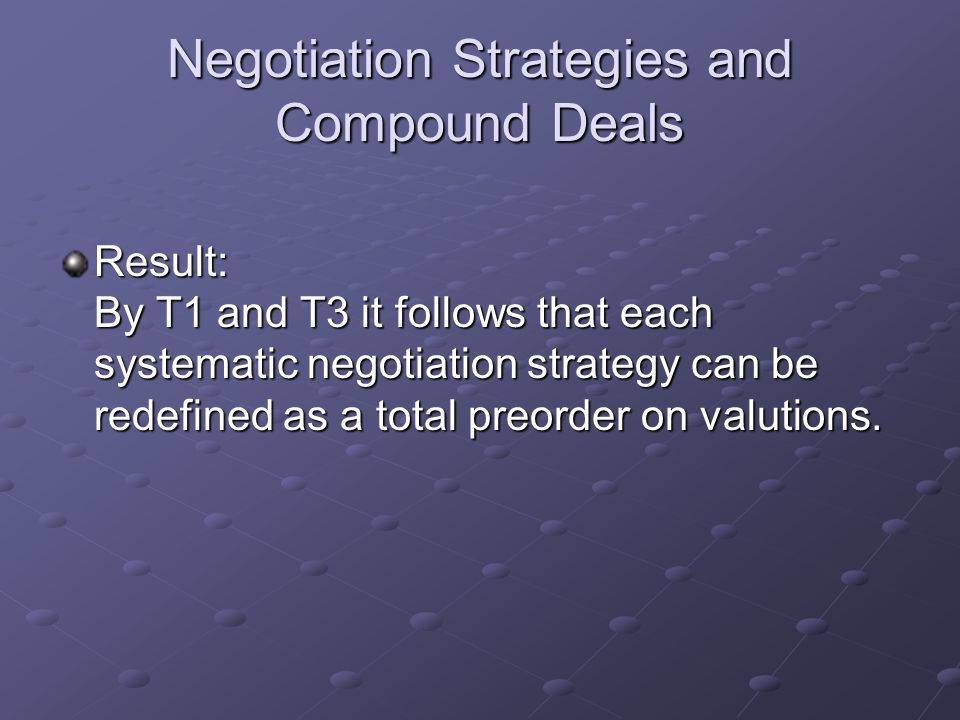 Negotiation Strategies and Compound Deals

Result:
By T1 and T3 it follows that each systematic negotiation strategy can be redefined as a total preorder on valutions.